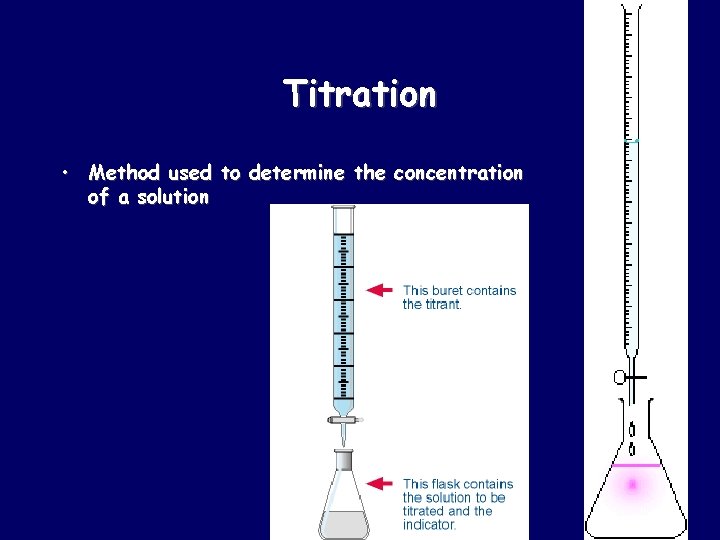 Titration

• Method used to determine the concentration of a solution

This buret contains the titrant.

This flask contains the solution to be titrated and the indicator.